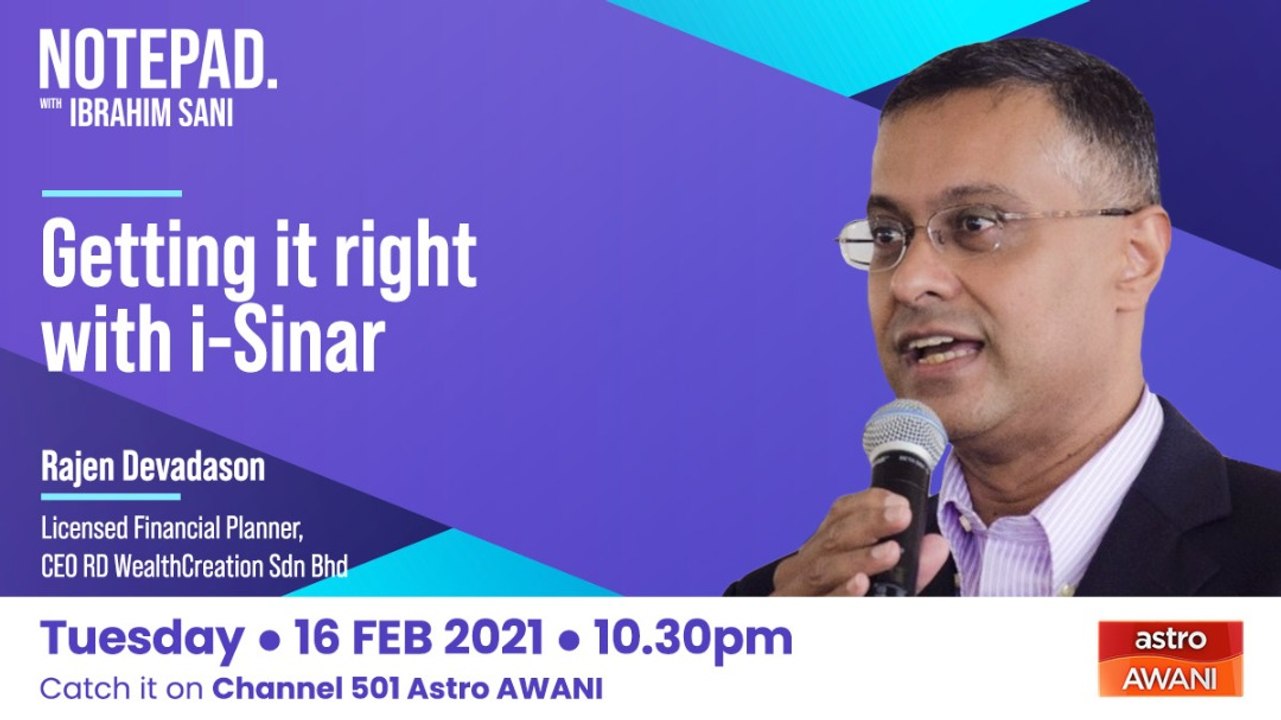 NOTEPAD.
WITH IBRAHIM SANI

Getting it right with i-Sinar

Rajen Devadason

Licensed Financial Planner, CEO RD WealthCreation Sdn Bhd

Tuesday • 16 FEB 2021 • 10.30pm

Catch it on Channel 501 Astro AWANI

astro AWANI